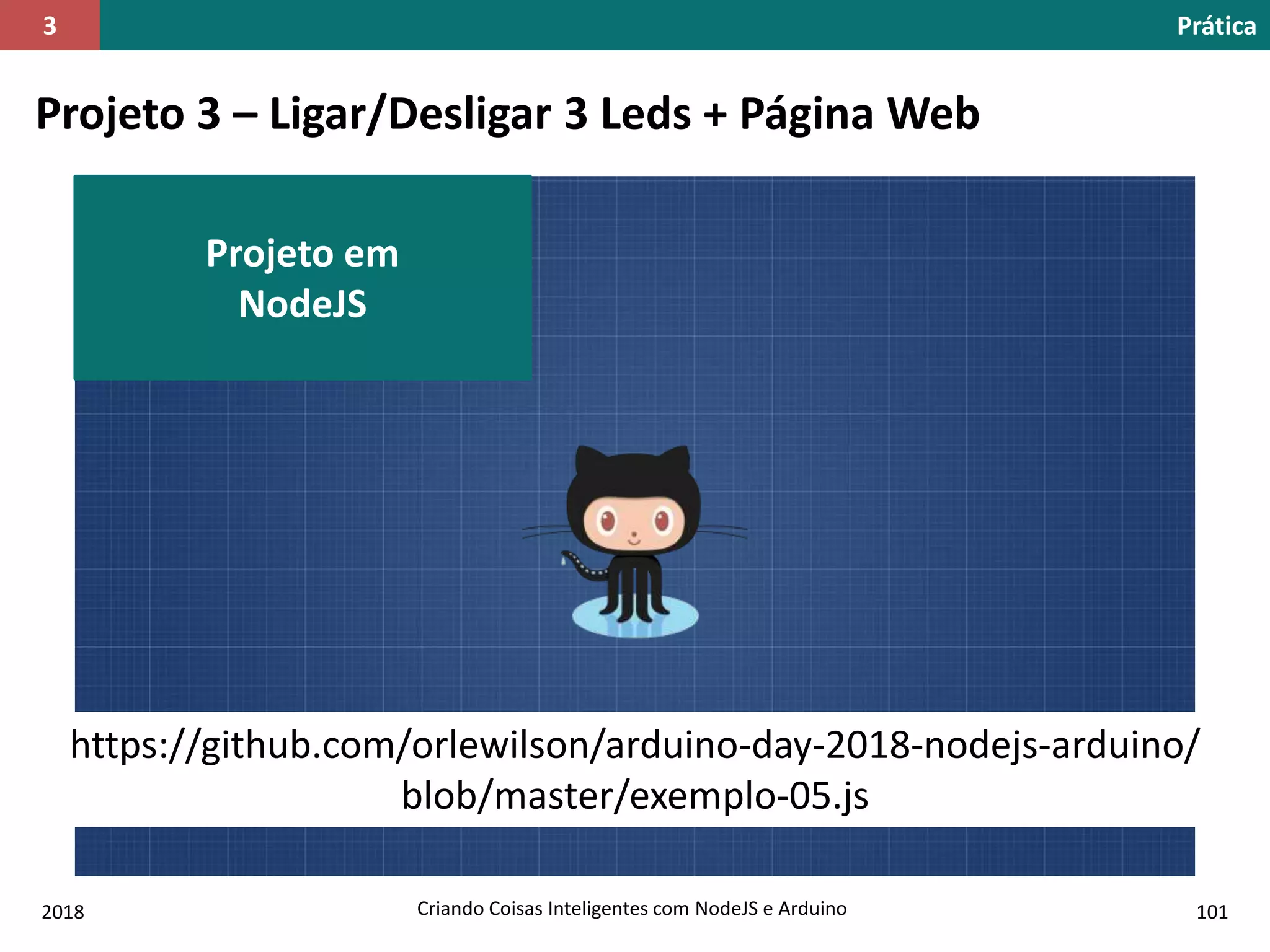 3

Prática

Projeto 3 – Ligar/Desligar 3 Leds + Página Web

Projeto em NodeJS

https://github.com/orlewilson/arduino-day-2018-nodejs-arduino/blob/master/exemplo-05.js

2018

Criando Coisas Inteligentes com NodeJS e Arduino

101